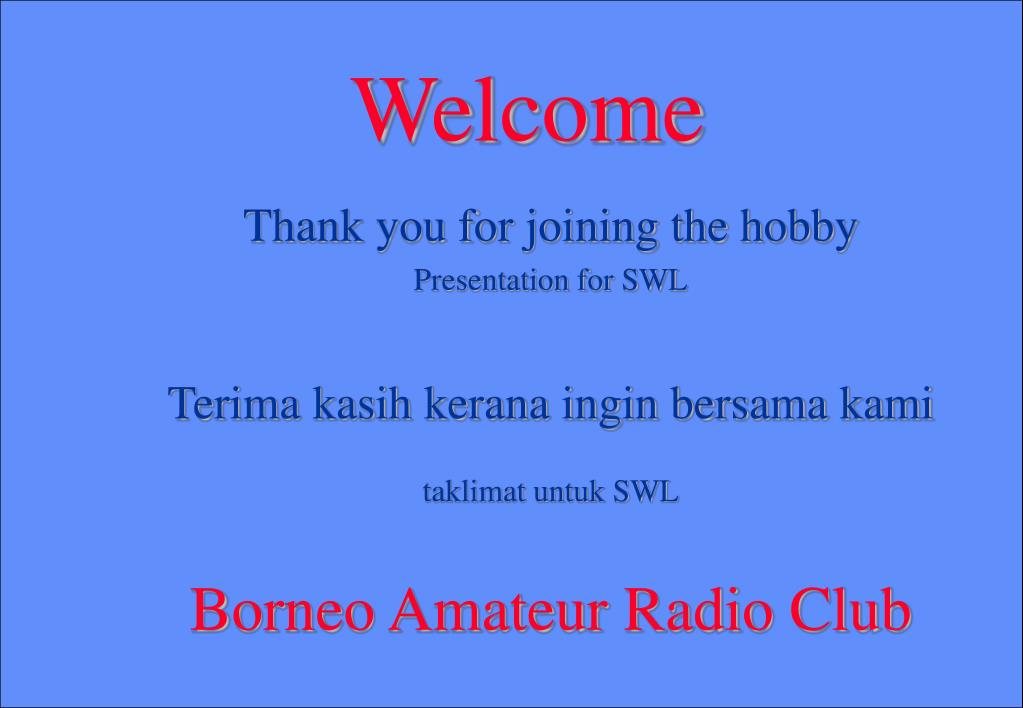 Welcome

Thank you for joining the hobby

Presentation for SWL

Terima kasih kerana ingin bersama kami

taklimat untuk SWL

Borneo Amateur Radio Club